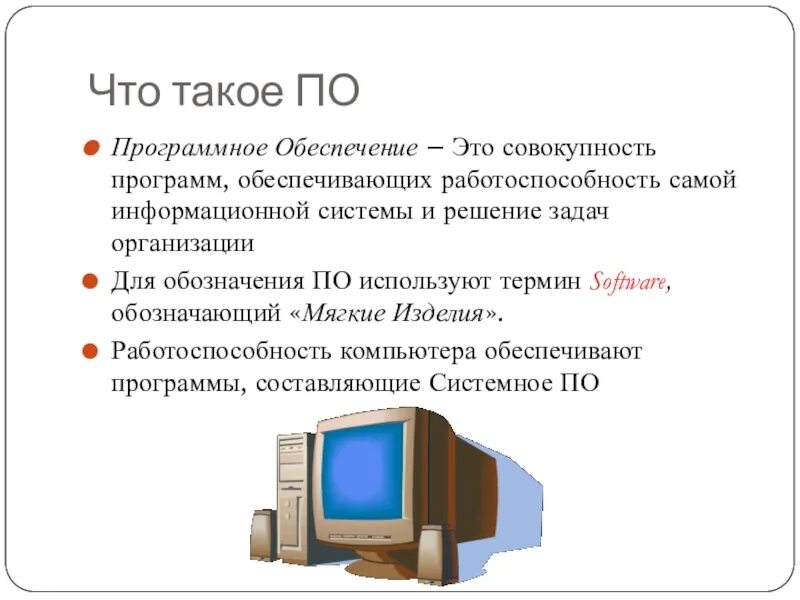 Что такое ПО

Программное Обеспечение – Это совокупность программ, обеспечивающих работоспособность самой информационной системы и решение задач организации

Для обозначения ПО используют термин Software, обозначающий «Мягкие Изделия».

Работоспособность компьютера обеспечивают программы, составляющие Системное ПО